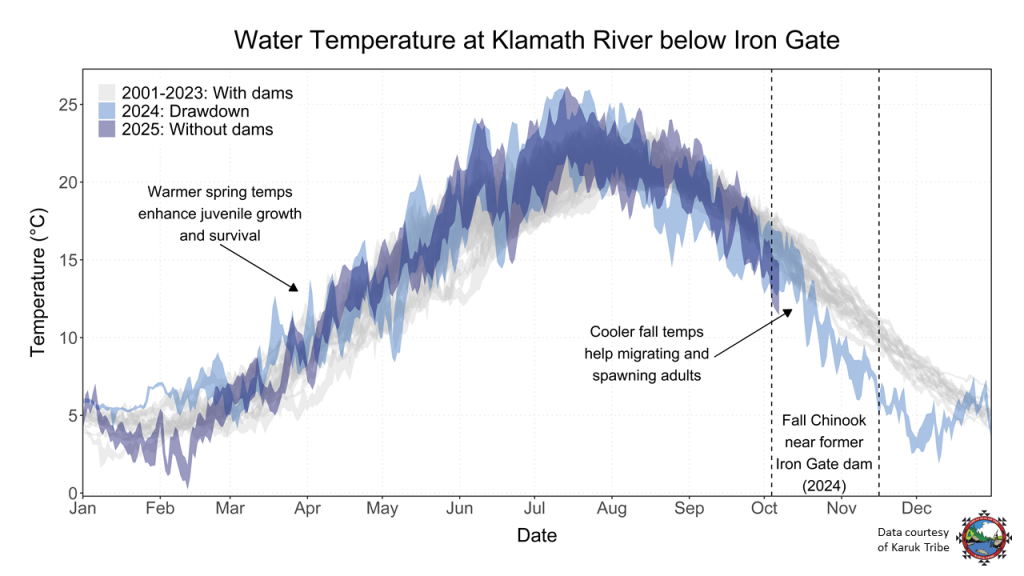 Water Temperature at Klamath River below Iron Gate

2001-2023: With dams
2024: Drawdown
2025: Without dams

Warmer spring temps enhance juvenile growth and survival

Cooler fall temps help migrating and spawning adults

Fall Chinook near former Iron Gate dam (2024)

Temperature (°C)

25
20
15
10
5
0

Jan Feb Mar Apr May Jun Jul Aug Sep Oct Nov Dec

Date

Data courtesy of Karuk Tribe